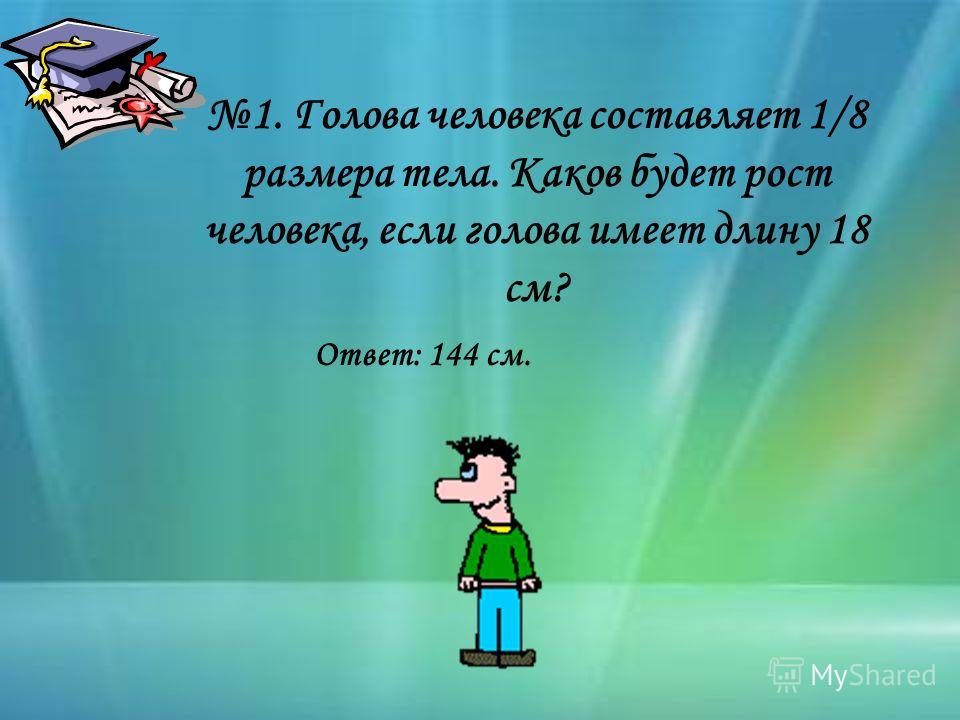 №1. Голова человека составляет 1/8 размера тела. Каков будет рост человека, если голова имеет длину 18 см?

Ответ: 144 см.

MyShared